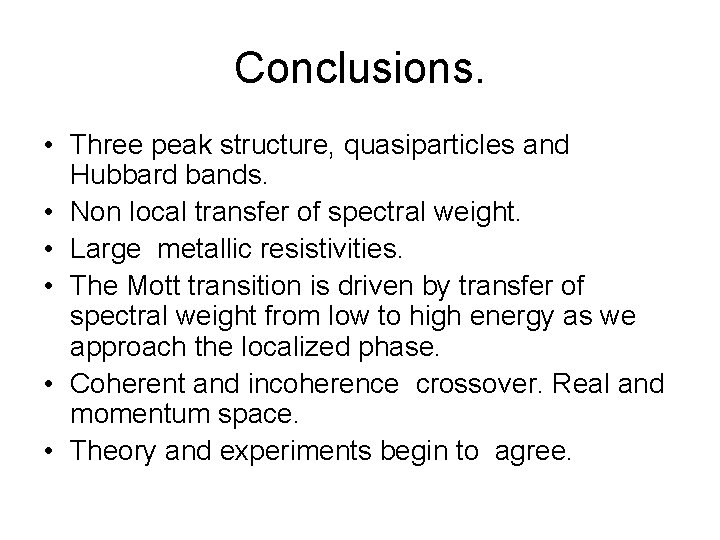 Conclusions.

• Three peak structure, quasiparticles and Hubbard bands.
• Non local transfer of spectral weight.
• Large metallic resistivities.
• The Mott transition is driven by transfer of spectral weight from low to high energy as we approach the localized phase.
• Coherent and incoherence crossover. Real and momentum space.
• Theory and experiments begin to agree.